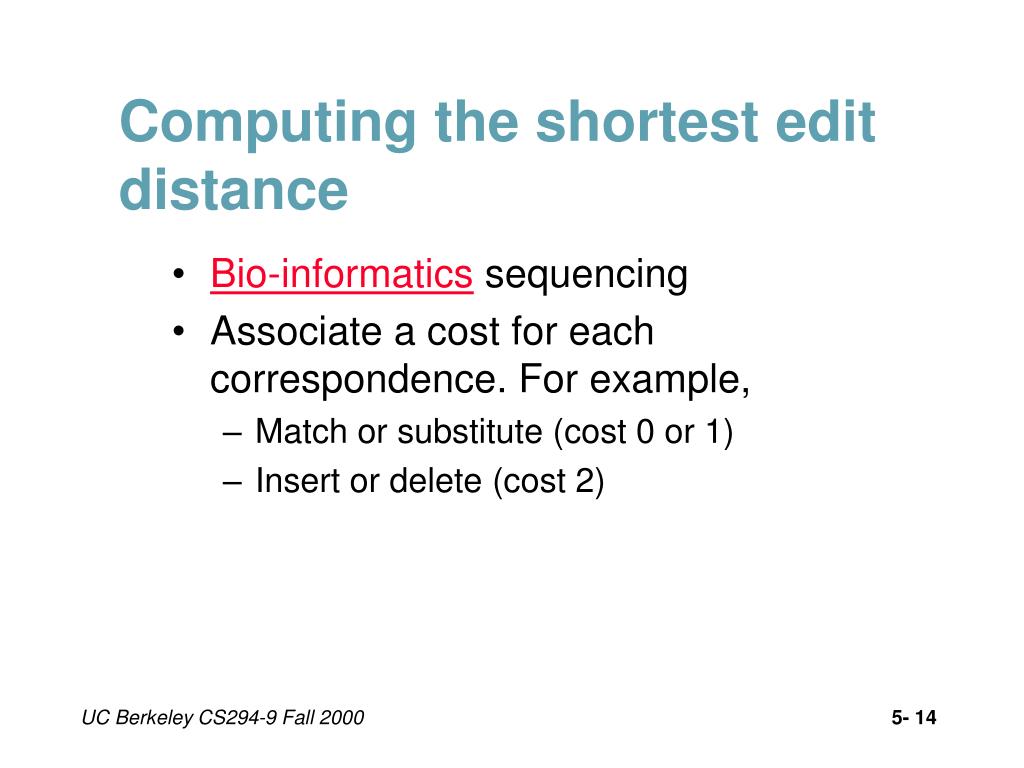 Computing the shortest edit distance

• Bio-informatics sequencing
• Associate a cost for each correspondence. For example,
– Match or substitute (cost 0 or 1)
– Insert or delete (cost 2)

UC Berkeley CS294-9 Fall 2000

5- 14